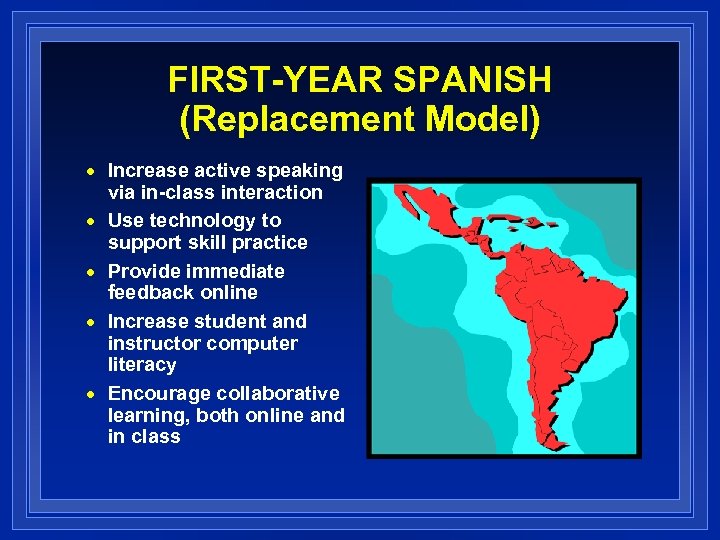 FIRST-YEAR SPANISH
(Replacement Model)

• Increase active speaking via in-class interaction
• Use technology to support skill practice
• Provide immediate feedback online
• Increase student and instructor computer literacy
• Encourage collaborative learning, both online and in class